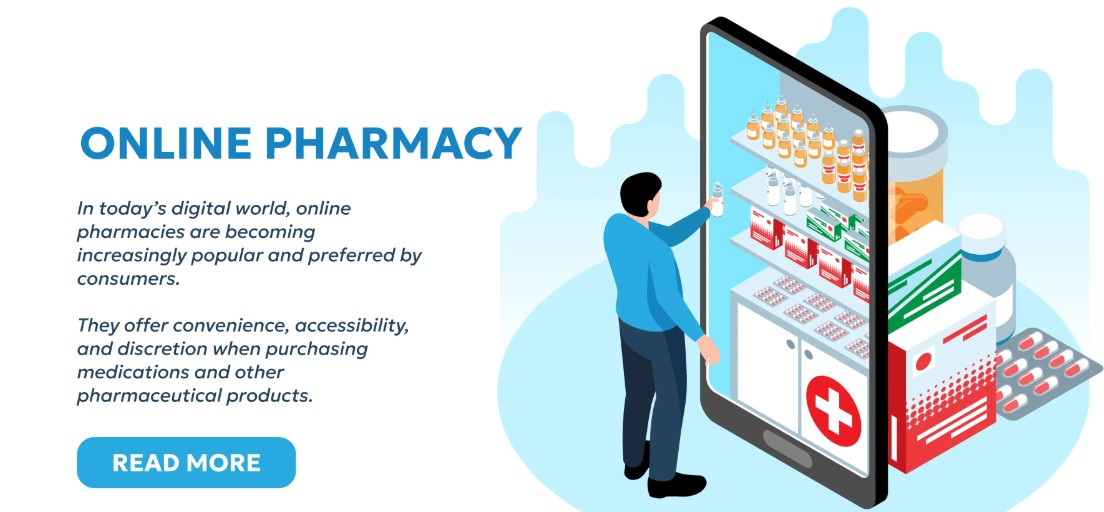 ONLINE PHARMACY

In today's digital world, online pharmacies are becoming increasingly popular and preferred by consumers.

They offer convenience, accessibility, and discretion when purchasing medications and other pharmaceutical products.

READ MORE